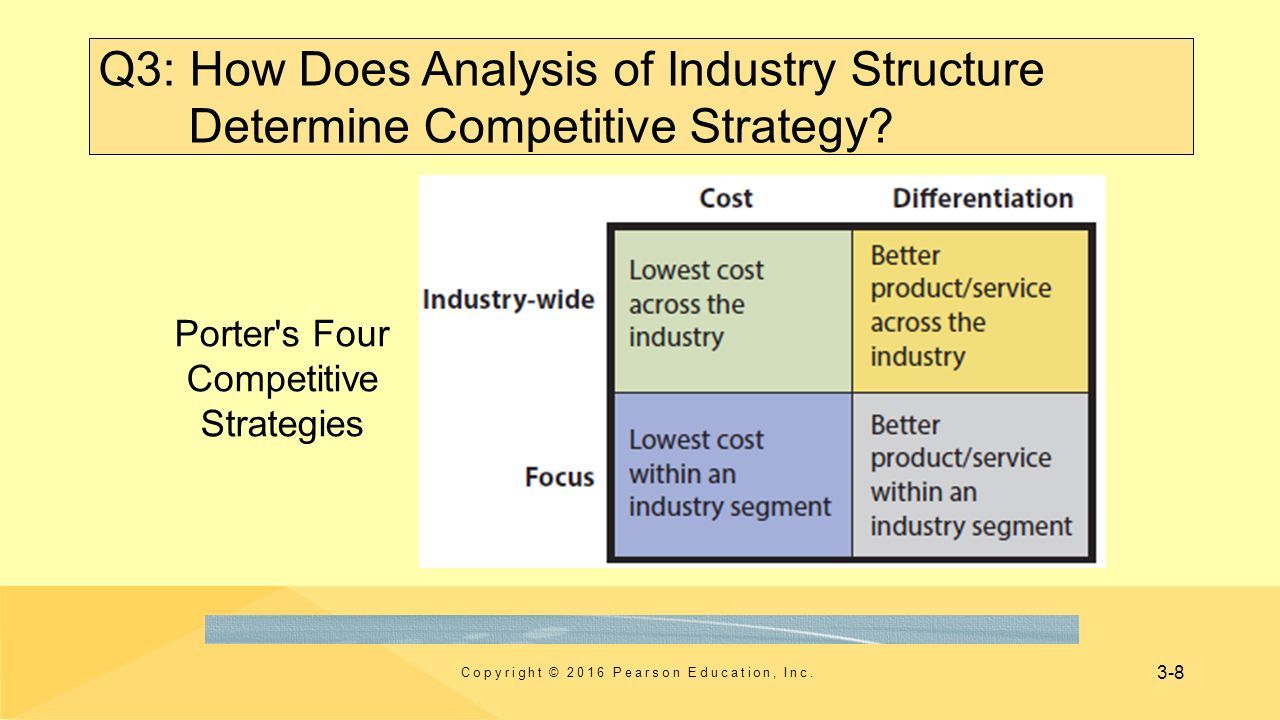 Q3: How Does Analysis of Industry Structure Determine Competitive Strategy?

Porter's Four Competitive Strategies

| | Cost | Differentiation |
|---|---|---|
| Industry-wide | Lowest cost across the industry | Better product/service across the industry |
| Focus | Lowest cost within an industry segment | Better product/service within an industry segment |

Copyright © 2016 Pearson Education, Inc.

3-8